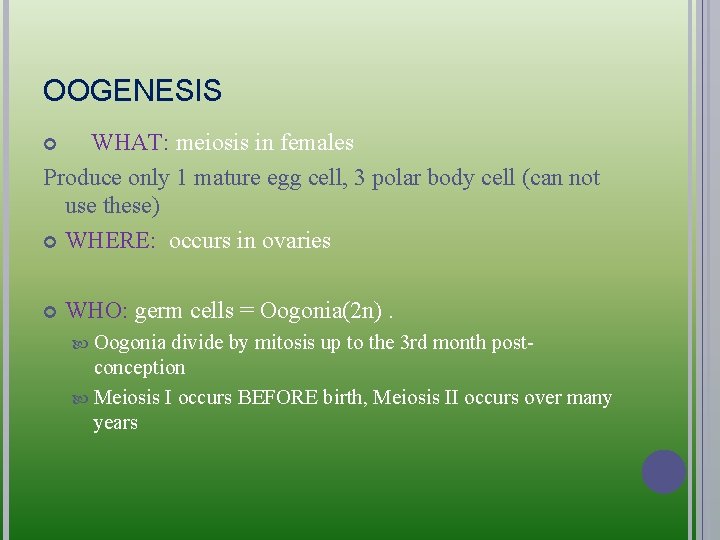 OOGENESIS

WHAT: meiosis in females

Produce only 1 mature egg cell, 3 polar body cell (can not use these)

WHERE: occurs in ovaries

WHO: germ cells = Oogonia(2n) .

Oogonia divide by mitosis up to the 3rd month post-conception

Meiosis I occurs BEFORE birth, Meiosis II occurs over many years